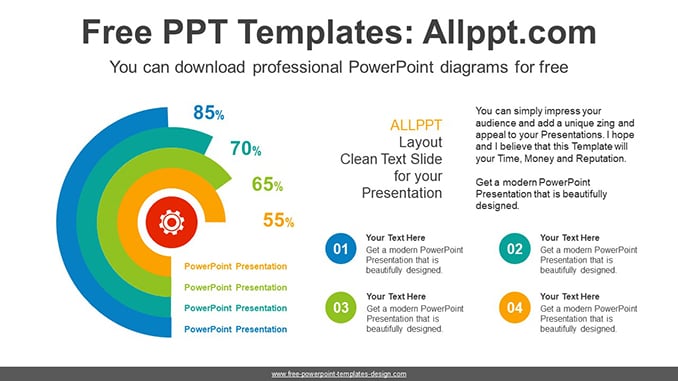 Free PPT Templates: Allppt.com

You can download professional PowerPoint diagrams for free

85%

70%

65%

55%

PowerPoint Presentation

PowerPoint Presentation

PowerPoint Presentation

PowerPoint Presentation

ALLPPT
Layout
Clean Text Slide
for your
Presentation

You can simply impress your audience and add a unique zing and appeal to your Presentations. I hope and I believe that this Template will your Time, Money and Reputation.

Get a modern PowerPoint Presentation that is beautifully designed.

01
Your Text Here
Get a modern PowerPoint Presentation that is beautifully designed.

02
Your Text Here
Get a modern PowerPoint Presentation that is beautifully designed.

03
Your Text Here
Get a modern PowerPoint Presentation that is beautifully designed.

04
Your Text Here
Get a modern PowerPoint Presentation that is beautifully designed.

www.free-powerpoint-templates-design.com